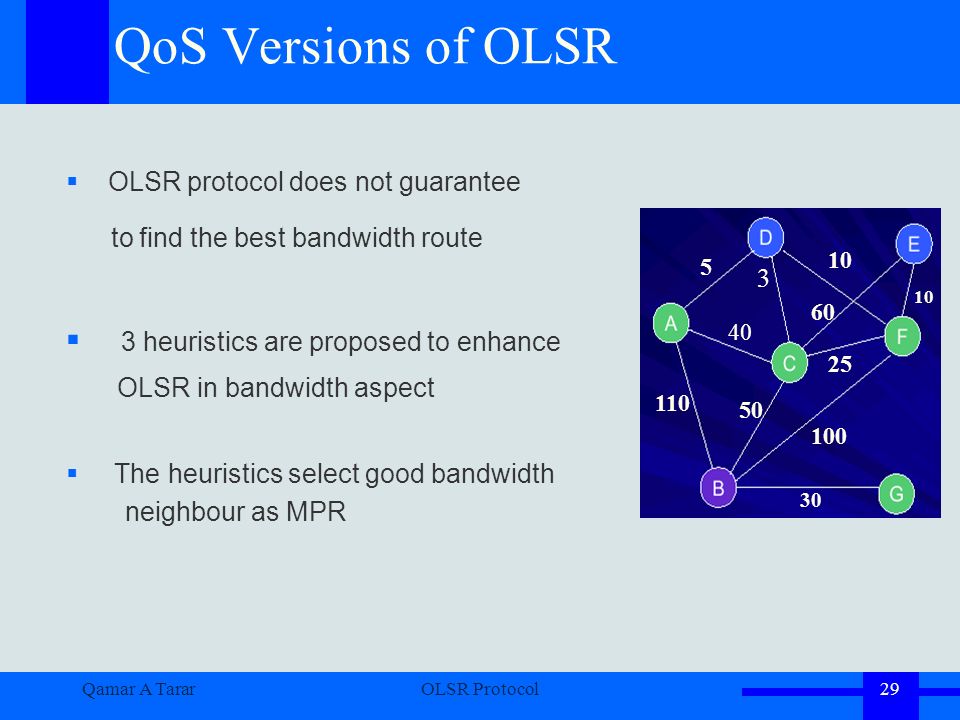 QoS Versions of OLSR

▪ OLSR protocol does not guarantee to find the best bandwidth route

▪ 3 heuristics are proposed to enhance OLSR in bandwidth aspect

▪ The heuristics select good bandwidth neighbour as MPR

D
E
5
3
10
10
60
A
40
F
C
25
110
50
100
B
30
G

Qamar A Tarar
OLSR Protocol
29